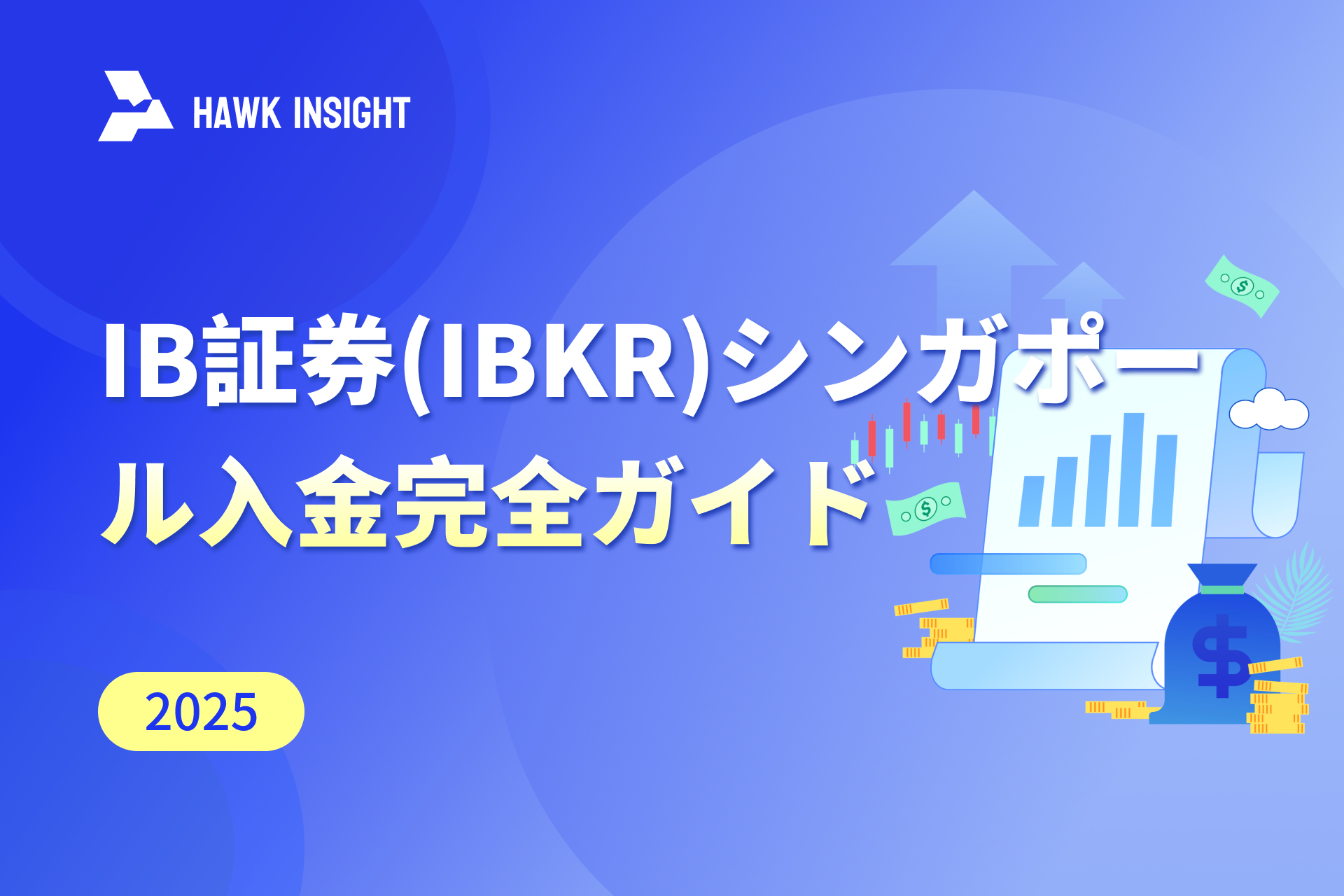 HAWK INSIGHT

IB証券(IBKR)シンガポール入金完全ガイド

2025